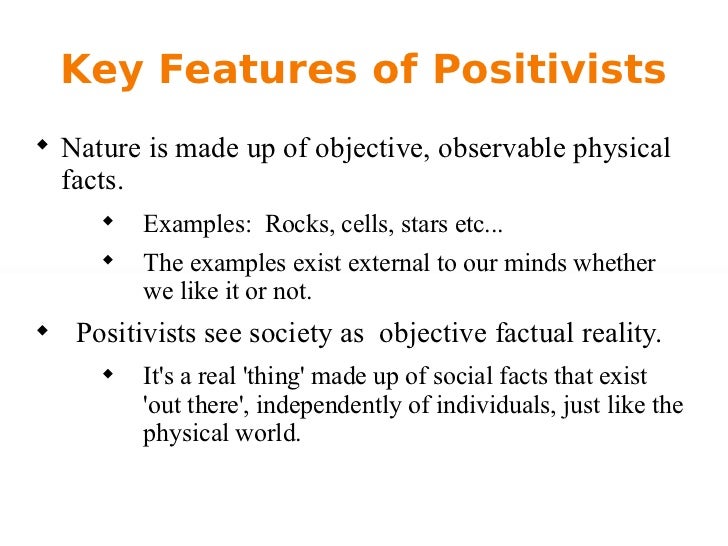 Key Features of Positivists

◆ Nature is made up of objective, observable physical facts.

◆ Examples: Rocks, cells, stars etc...

◆ The examples exist external to our minds whether we like it or not.

◆ Positivists see society as objective factual reality.

◆ It's a real 'thing' made up of social facts that exist 'out there', independently of individuals, just like the physical world.